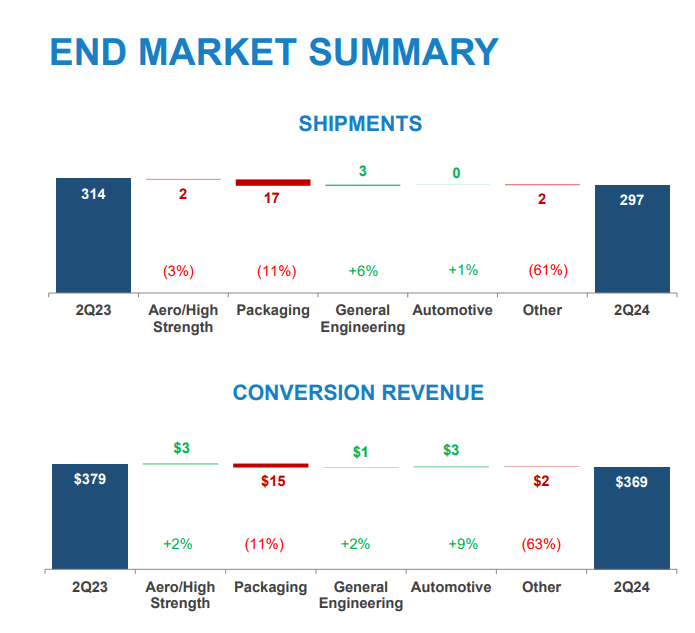 END MARKET SUMMARY

SHIPMENTS

314

2

17

3

0

2

297

(3%)

(11%)

+6%

+1%

(61%)

2Q23

Aero/High Strength

Packaging

General Engineering

Automotive

Other

2Q24

CONVERSION REVENUE

$379

$3

$15

$1

$3

$2

$369

+2%

(11%)

+2%

+9%

(63%)

2Q23

Aero/High Strength

Packaging

General Engineering

Automotive

Other

2Q24